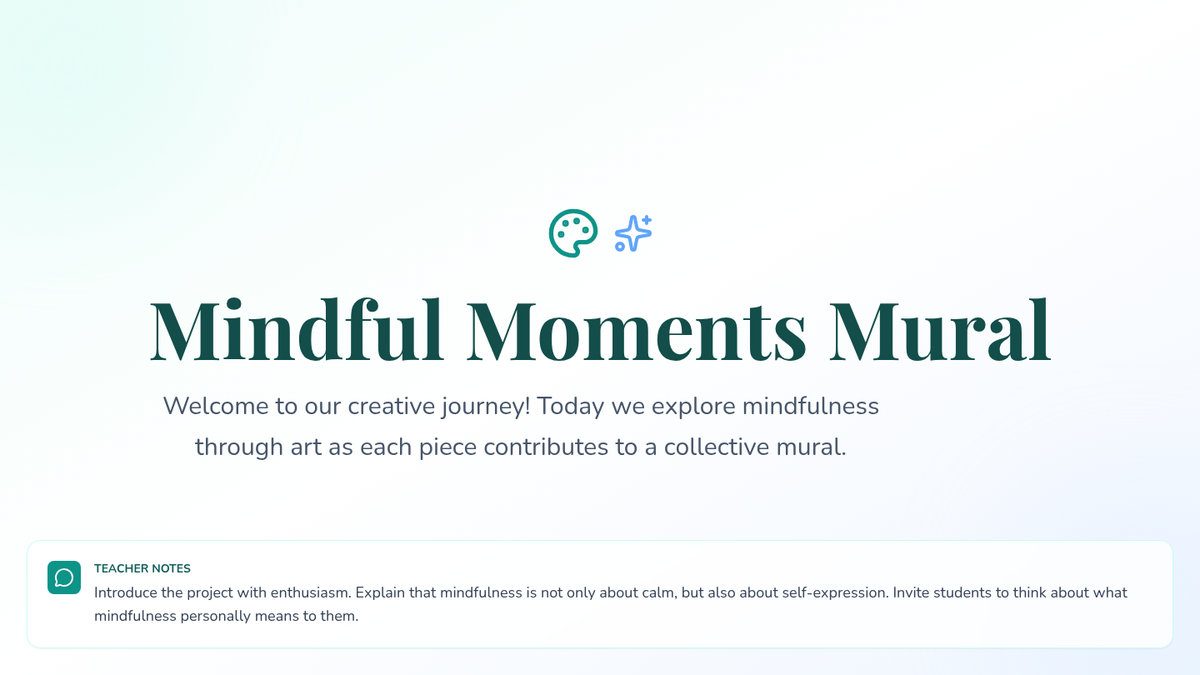 Mindful Moments Mural

Welcome to our creative journey! Today we explore mindfulness through art as each piece contributes to a collective mural.

TEACHER NOTES

Introduce the project with enthusiasm. Explain that mindfulness is not only about calm, but also about self-expression. Invite students to think about what mindfulness personally means to them.